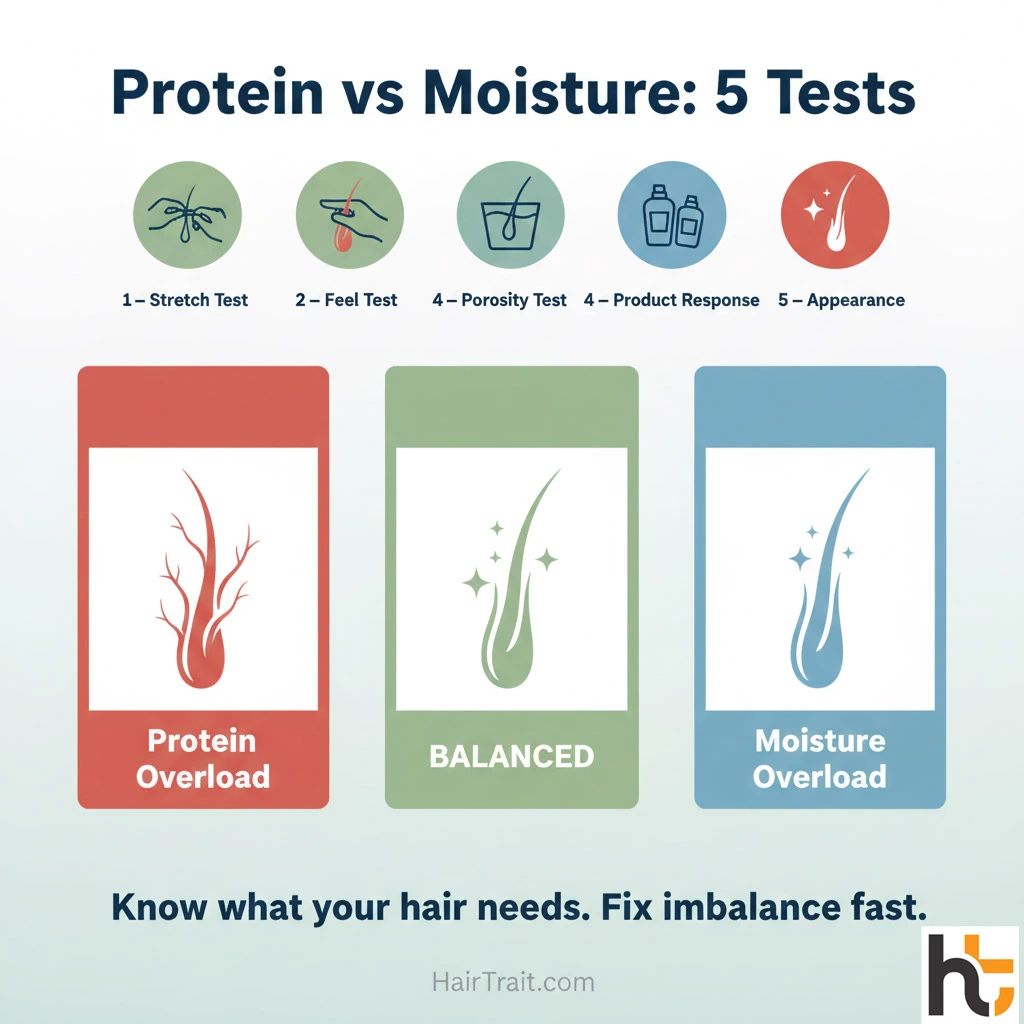 Protein vs Moisture: 5 Tests

1 – Stretch Test
2 – Feel Test
4 – Porosity Test
4 – Product Response
5 – Appearance

Protein Overload

BALANCED

Moisture Overload

Know what your hair needs. Fix imbalance fast.

HairTrait.com

ht